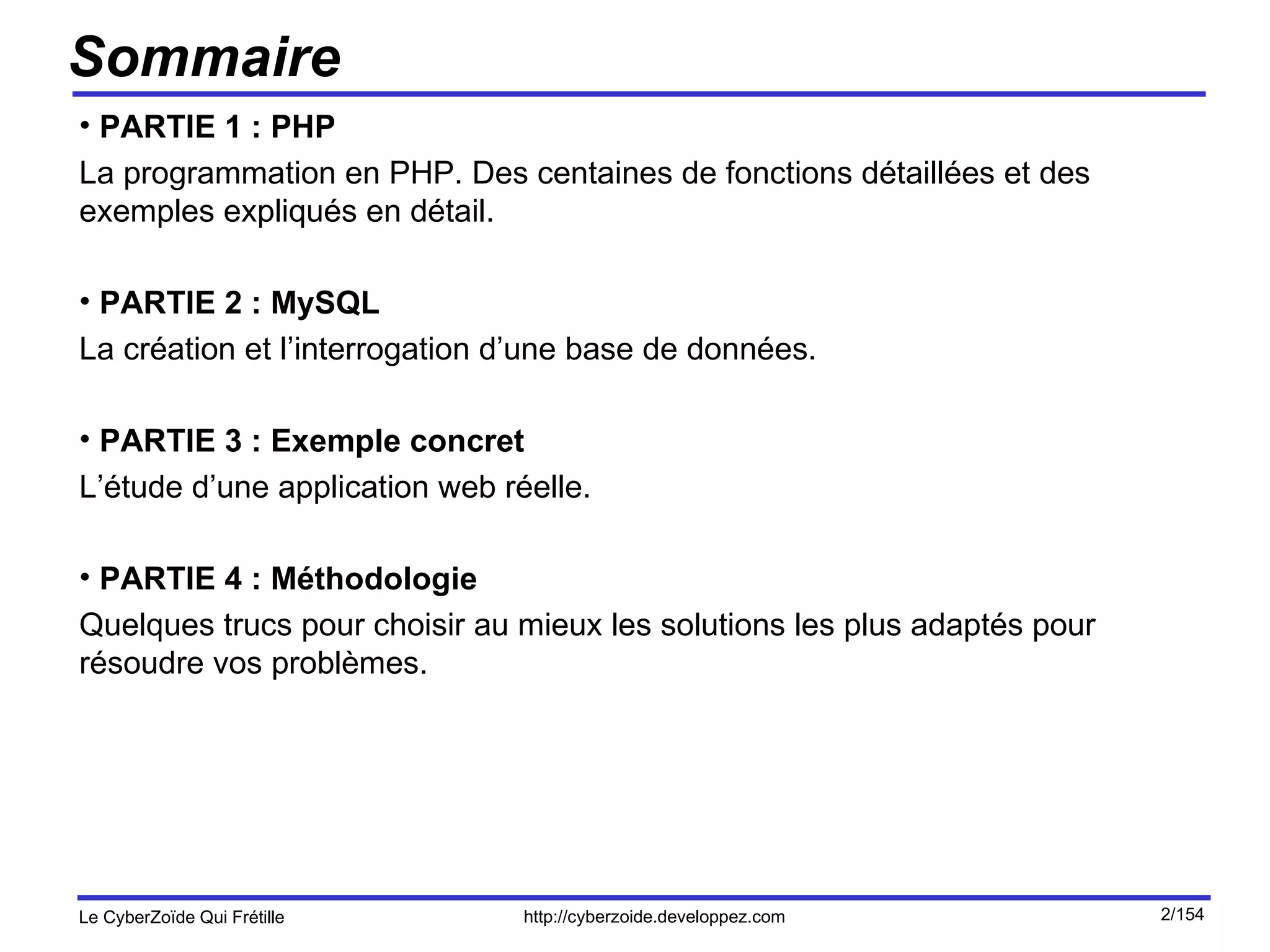 Sommaire

• PARTIE 1 : PHP

La programmation en PHP. Des centaines de fonctions détaillées et des exemples expliqués en détail.

• PARTIE 2 : MySQL

La création et l’interrogation d’une base de données.

• PARTIE 3 : Exemple concret

L’étude d’une application web réelle.

• PARTIE 4 : Méthodologie

Quelques trucs pour choisir au mieux les solutions les plus adaptés pour résoudre vos problèmes.

Le CyberZoïde Qui Frétille http://cyberzoide.developpez.com 2/154